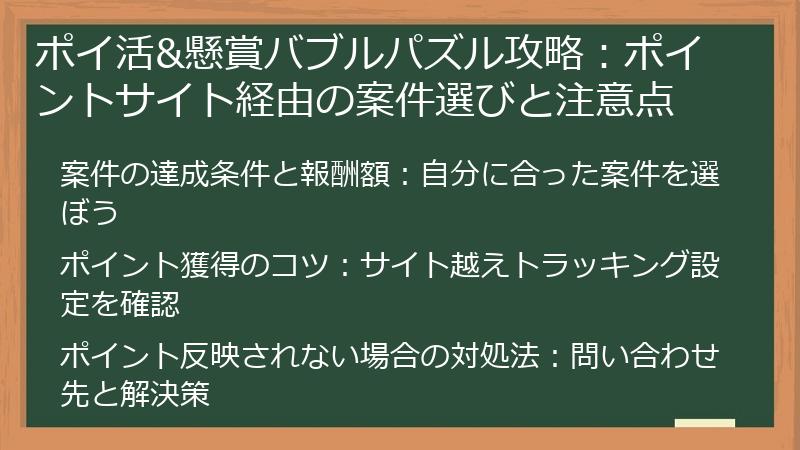 ポイ活&懸賞バブルパズル攻略：ポイントサイト経由の案件選びと注意点

案件の達成条件と報酬額：自分に合った案件を選ぼう

ポイント獲得のコツ：サイト越えトラッキング設定を確認

ポイント反映されない場合の対処法：問い合わせ先と解決策